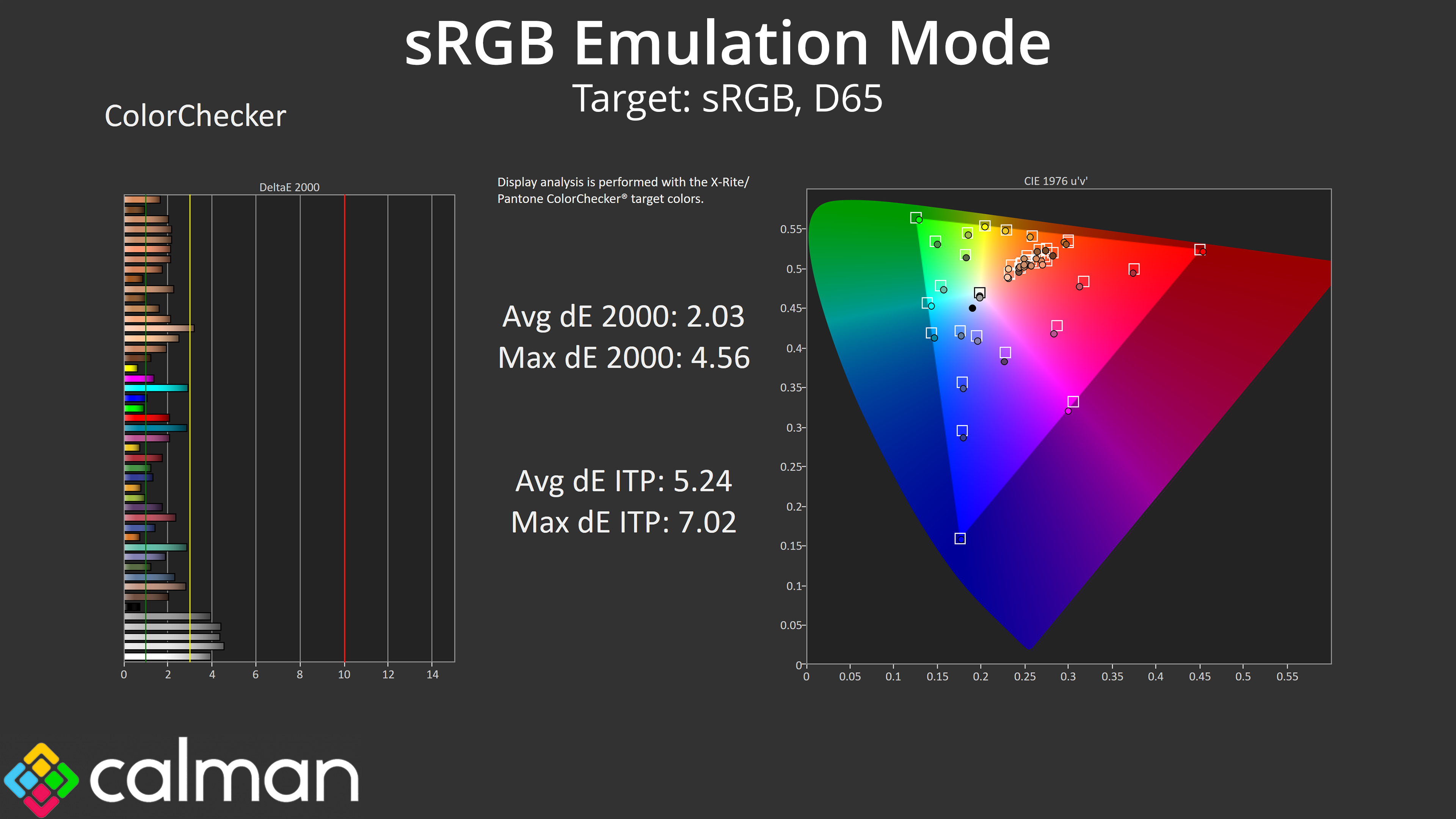 sRGB Emulation Mode

Target: sRGB, D65

ColorChecker

DeltaE 2000

0 2 4 6 8 10 12 14

Display analysis is performed with the X-Rite/ Pantone ColorChecker® target colors.

Avg dE 2000: 2.03
Max dE 2000: 4.56

Avg dE ITP: 5.24
Max dE ITP: 7.02

CIE 1976 u'v'

0.55
0.5
0.45
0.4
0.35
0.3
0.25
0.2
0.15
0.1
0.05
0

0 0.05 0.1 0.15 0.2 0.25 0.3 0.35 0.4 0.45 0.5 0.55

calman